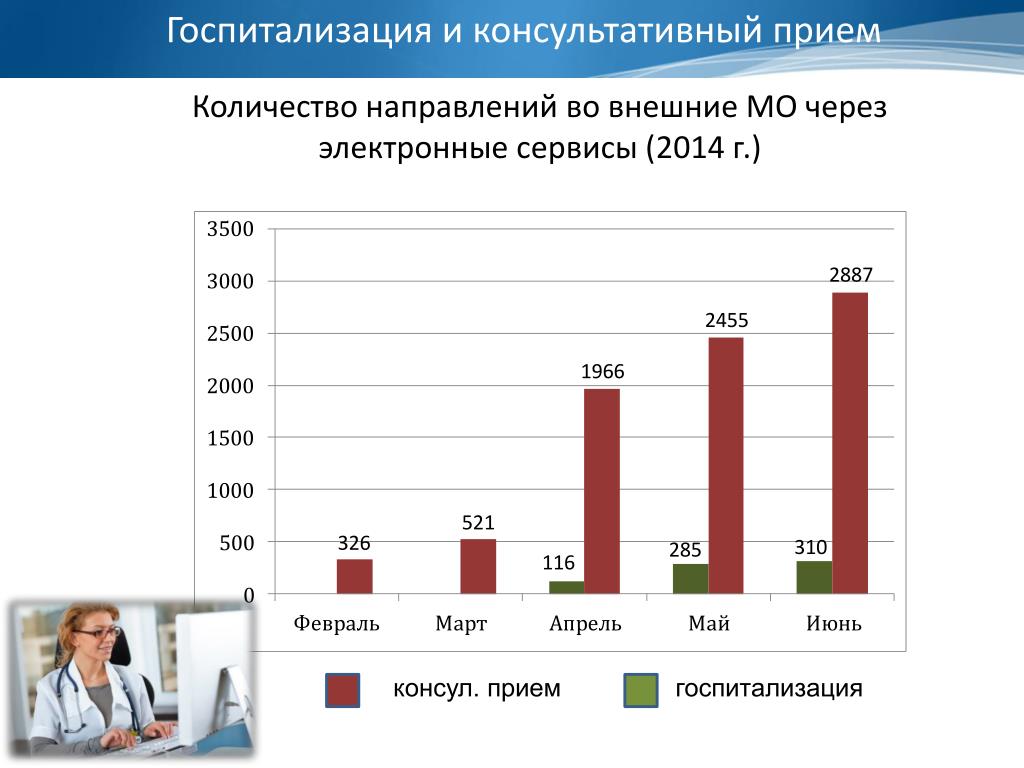 Госпитализация и консультативный прием

Количество направлений во внешние МО через электронные сервисы (2014 г.)

3500
3000
2500
2000
1500
1000
500
0

326
521
116
1966
285
2455
310
2887

Февраль
Март
Апрель
Май
Июнь

консул. прием
госпитализация